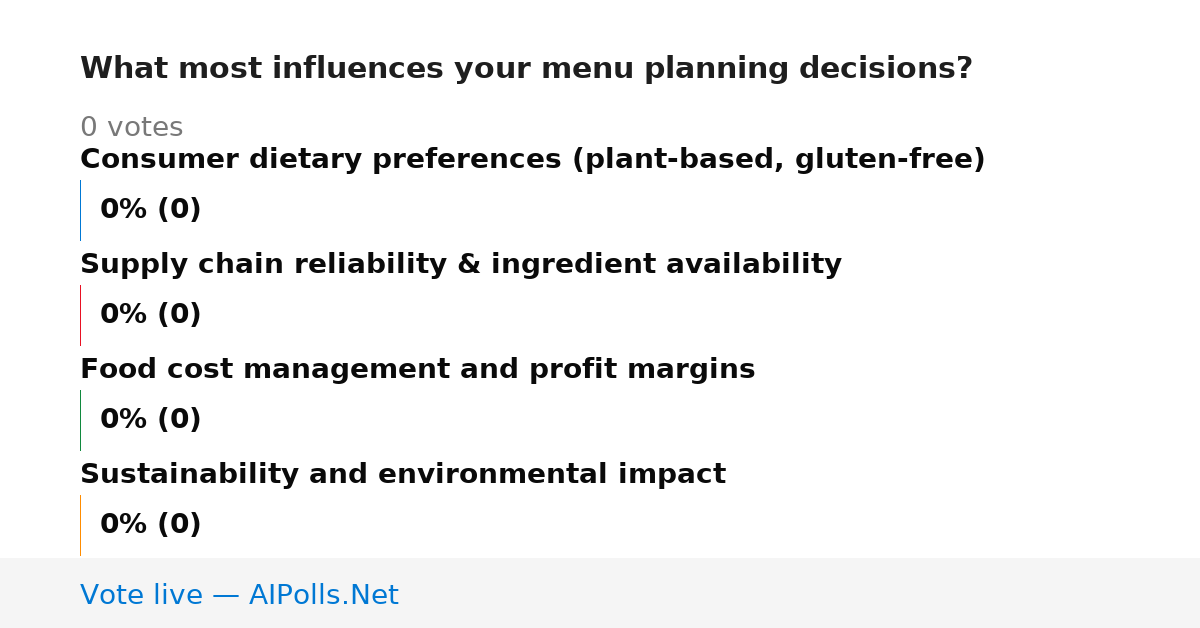 What most influences your menu planning decisions?

0 votes

Consumer dietary preferences (plant-based, gluten-free)

0% (0)

Supply chain reliability & ingredient availability

0% (0)

Food cost management and profit margins

0% (0)

Sustainability and environmental impact

0% (0)

Vote live — AIPolls.Net